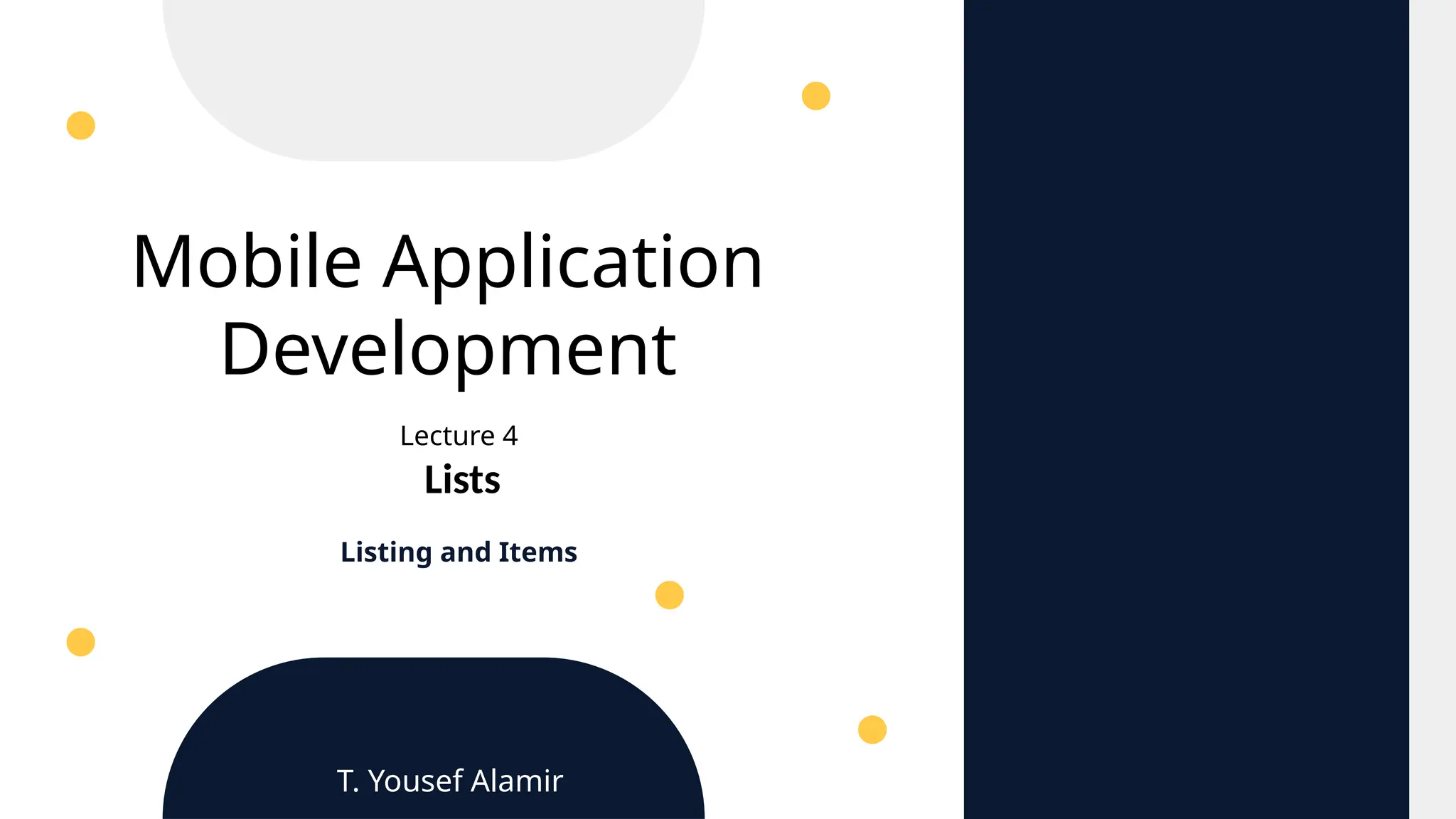 Mobile Application Development

Lecture 4
Lists

Listing and Items

T. Yousef Alamir